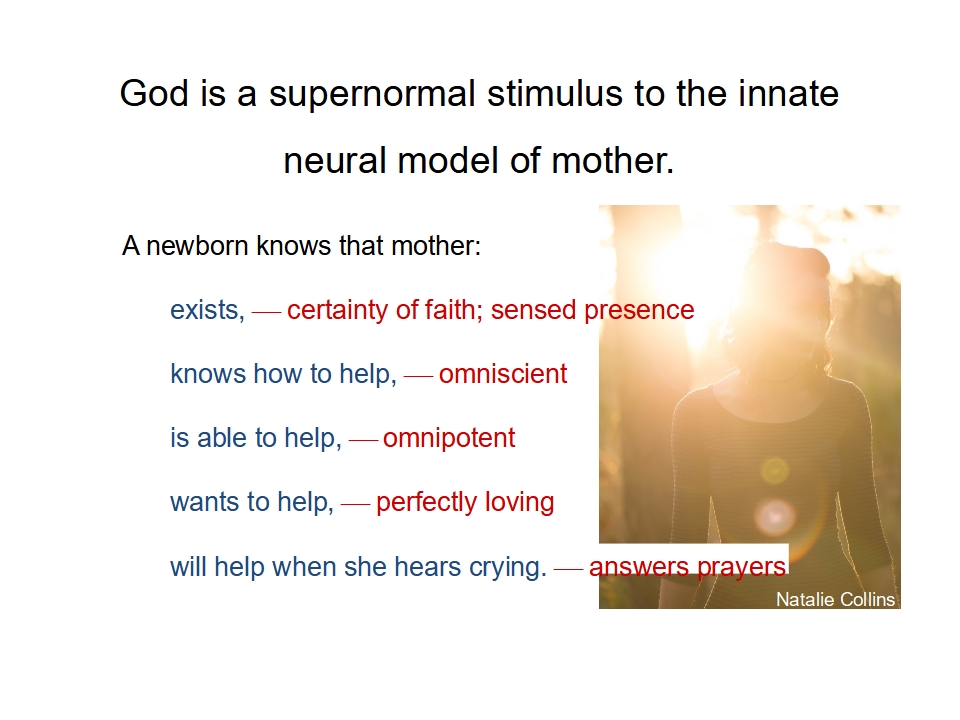 God is a supernormal stimulus to the innate neural model of mother.

A newborn knows that mother:

exists, — certainty of faith; sensed presence

knows how to help, — omniscient

is able to help, — omnipotent

wants to help, — perfectly loving

will help when she hears crying. — answers prayers

Natalie Collins